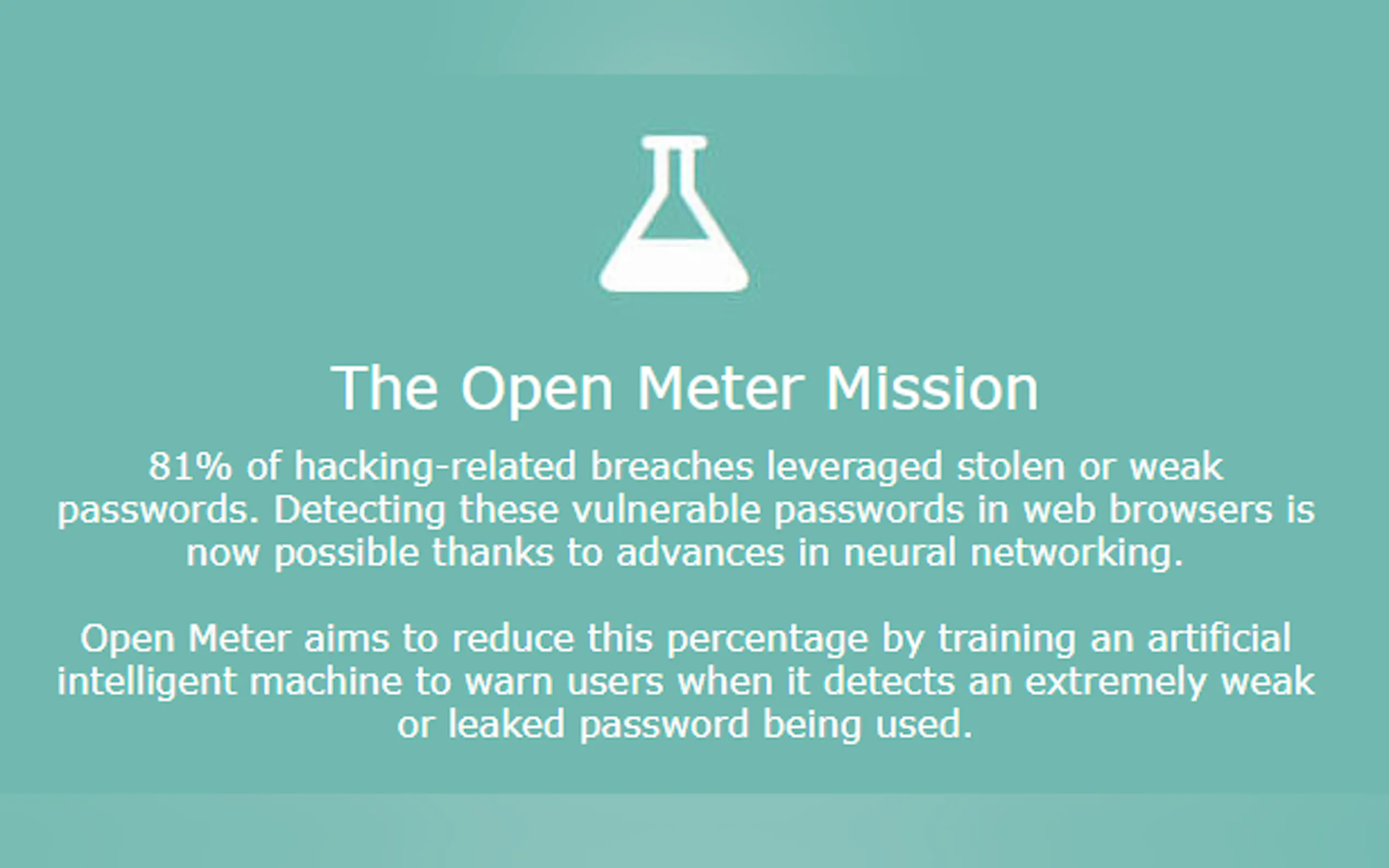 The Open Meter Mission

81% of hacking-related breaches leveraged stolen or weak passwords. Detecting these vulnerable passwords in web browsers is now possible thanks to advances in neural networking.

Open Meter aims to reduce this percentage by training an artificial intelligent machine to warn users when it detects an extremely weak or leaked password being used.